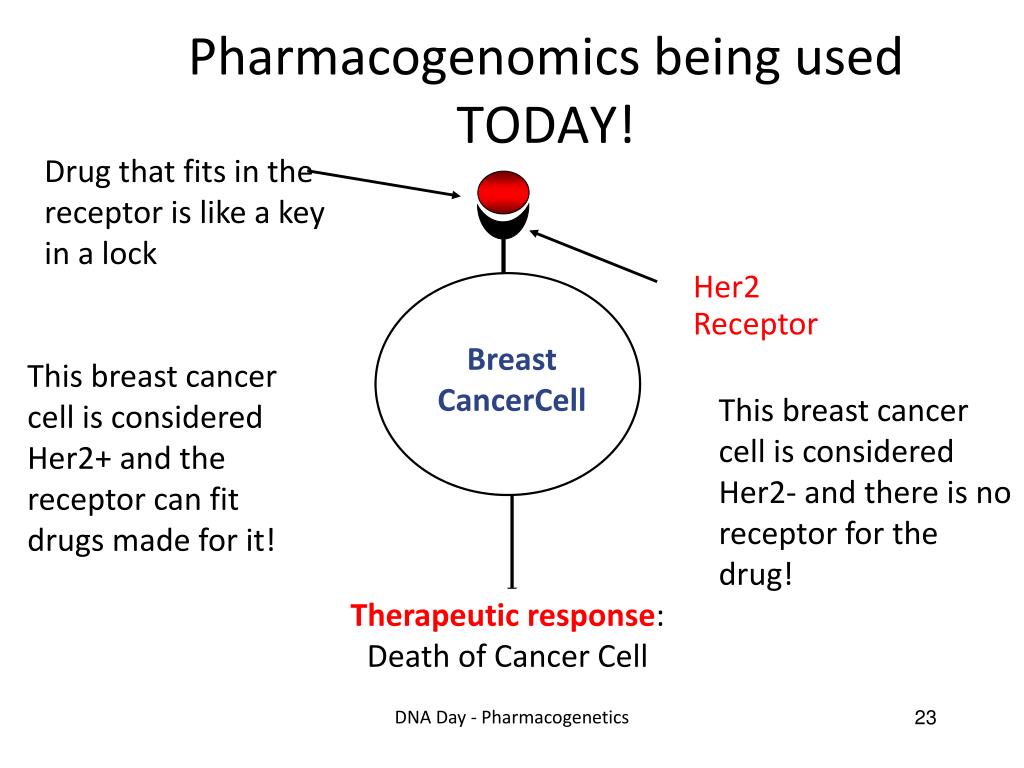 Pharmacogenomics being used TODAY!

Drug that fits in the receptor is like a key in a lock

Her2
Receptor

This breast cancer cell is considered Her2+ and the receptor can fit drugs made for it!

Breast
CancerCell

This breast cancer cell is considered Her2- and there is no receptor for the drug!

Therapeutic response:
Death of Cancer Cell

DNA Day - Pharmacogenetics

23